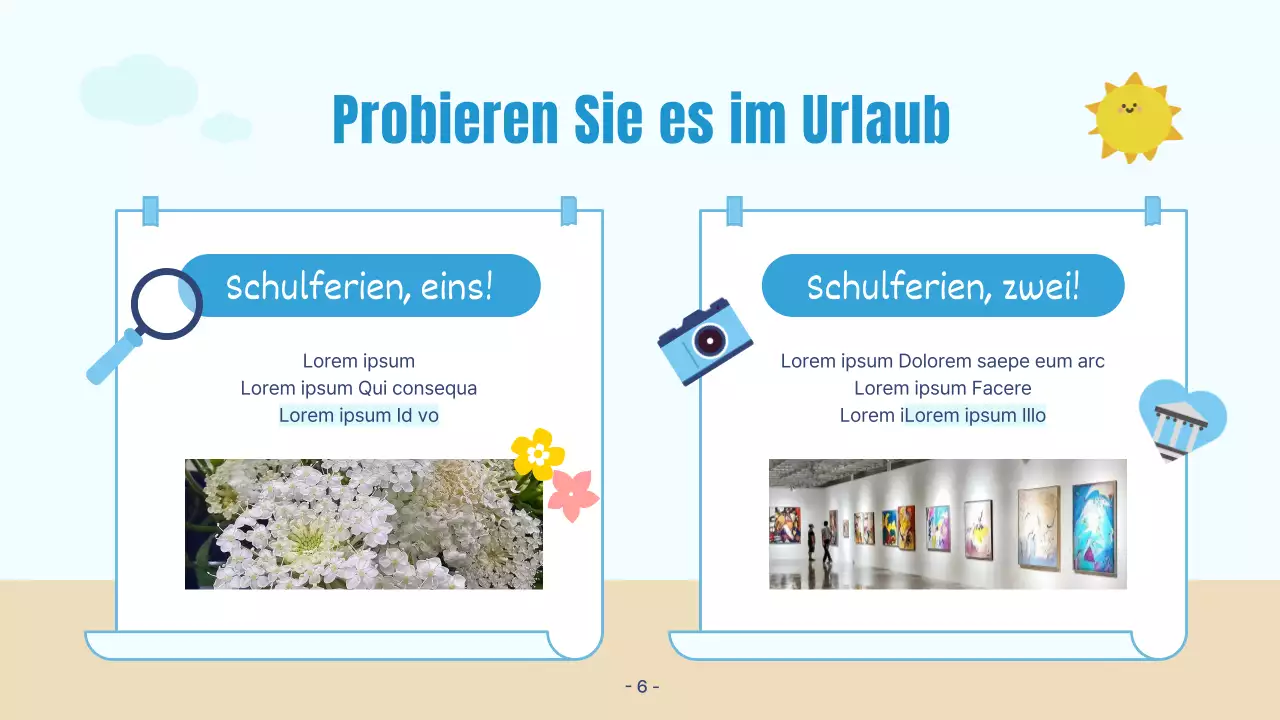 Probieren Sie es im Urlaub

Schulferien, eins!

Lorem ipsum
Lorem ipsum Qui consequa
Lorem ipsum Id vo

Schulferien, zwei!

Lorem ipsum Dolorem saepe eum arc
Lorem ipsum Facere
Lorem iLorem ipsum Illo

- 6 -